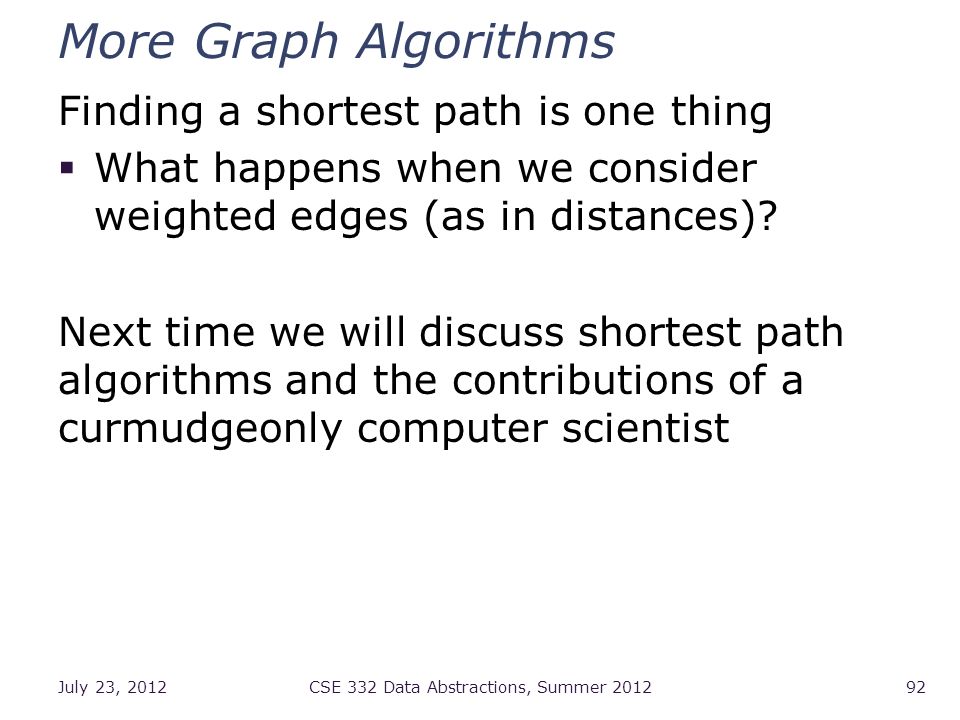 More Graph Algorithms

Finding a shortest path is one thing

▪ What happens when we consider weighted edges (as in distances)?

Next time we will discuss shortest path algorithms and the contributions of a curmudgeonly computer scientist

July 23, 2012 CSE 332 Data Abstractions, Summer 2012 92